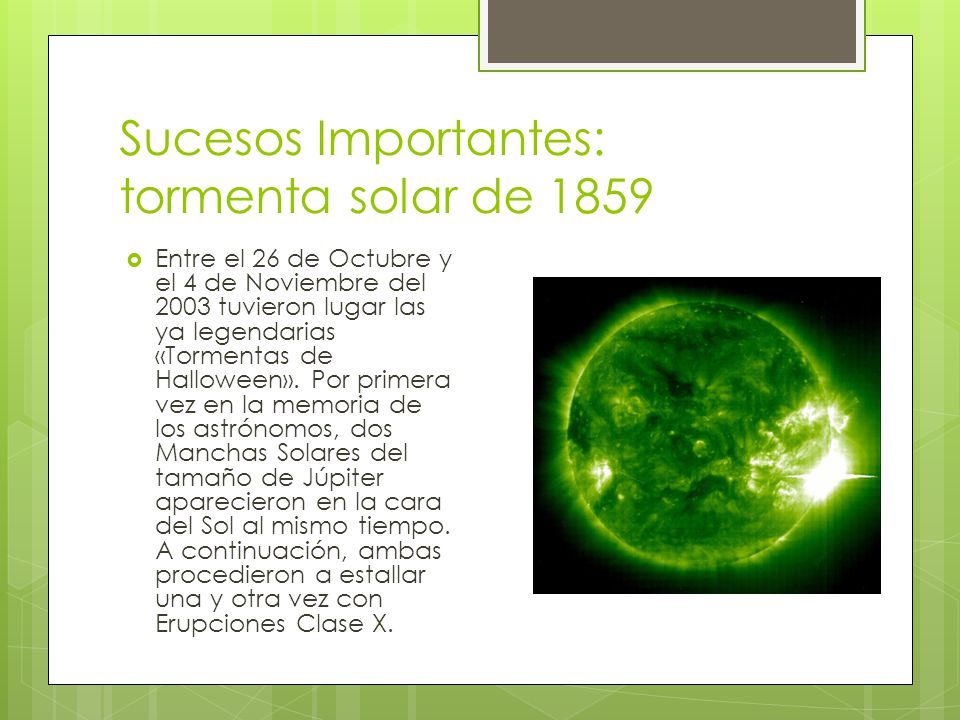 Sucesos Importantes: tormenta solar de 1859

Entre el 26 de Octubre y el 4 de Noviembre del 2003 tuvieron lugar las ya legendarias «Tormentas de Halloween». Por primera vez en la memoria de los astrónomos, dos Manchas Solares del tamaño de Júpiter aparecieron en la cara del Sol al mismo tiempo. A continuación, ambas procedieron a estallar una y otra vez con Erupciones Clase X.